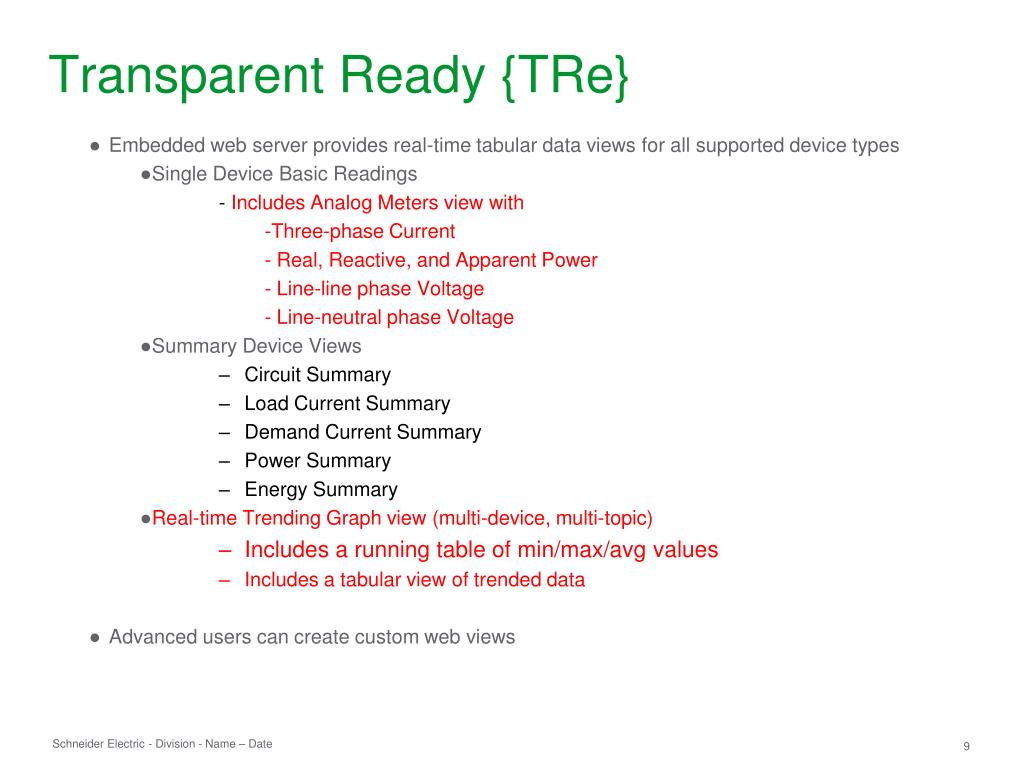 Transparent Ready {TRe}

● Embedded web server provides real-time tabular data views for all supported device types

●Single Device Basic Readings

- Includes Analog Meters view with

-Three-phase Current

- Real, Reactive, and Apparent Power

- Line-line phase Voltage

- Line-neutral phase Voltage

●Summary Device Views

– Circuit Summary

– Load Current Summary

– Demand Current Summary

– Power Summary

– Energy Summary

●Real-time Trending Graph view (multi-device, multi-topic)

– Includes a running table of min/max/avg values

– Includes a tabular view of trended data

● Advanced users can create custom web views

Schneider Electric - Division - Name – Date

9